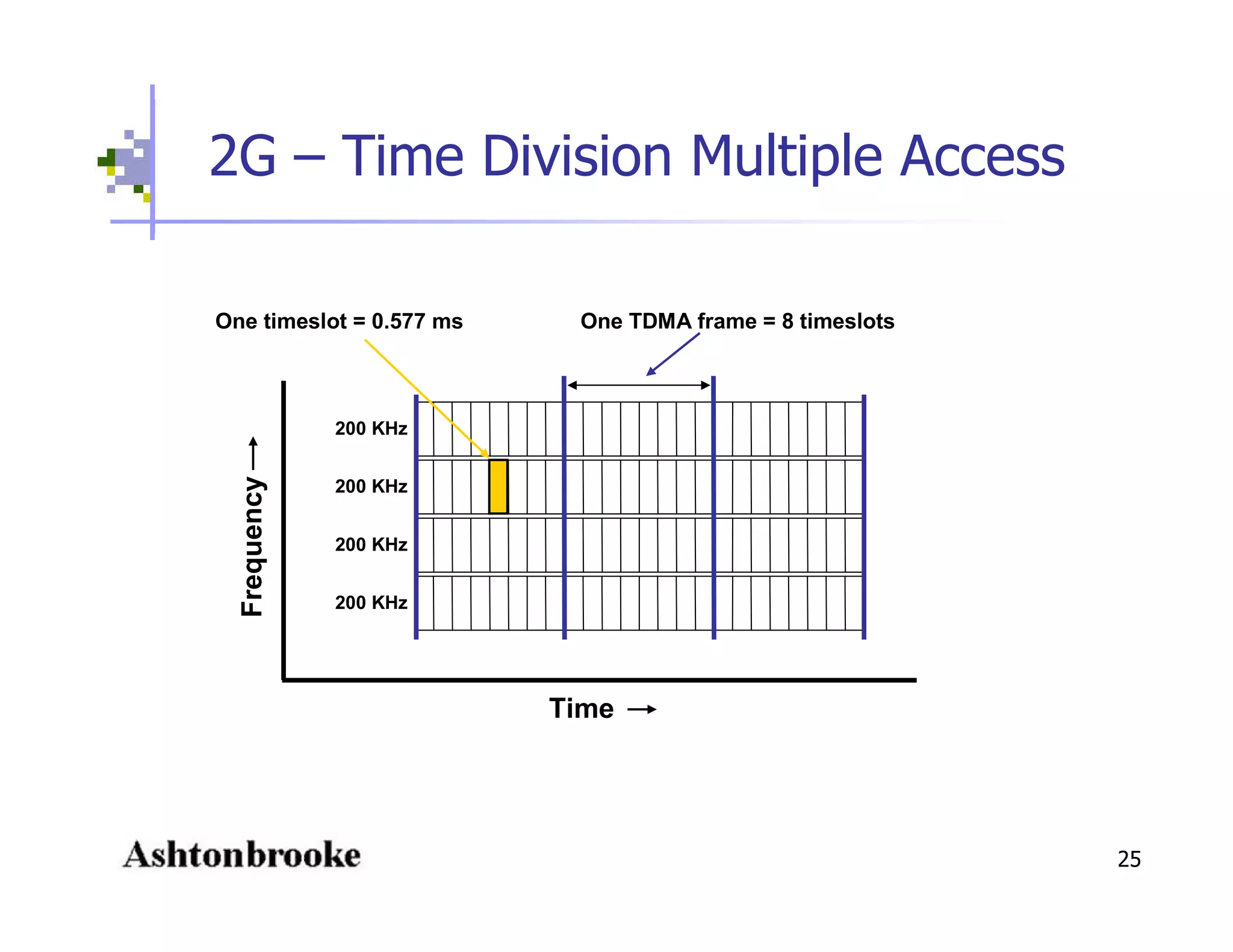 2G – Time Division Multiple Access

One timeslot = 0.577 ms

One TDMA frame = 8 timeslots

Frequency →

200 KHz

200 KHz

200 KHz

200 KHz

Time →

Ashtonbrooke

25